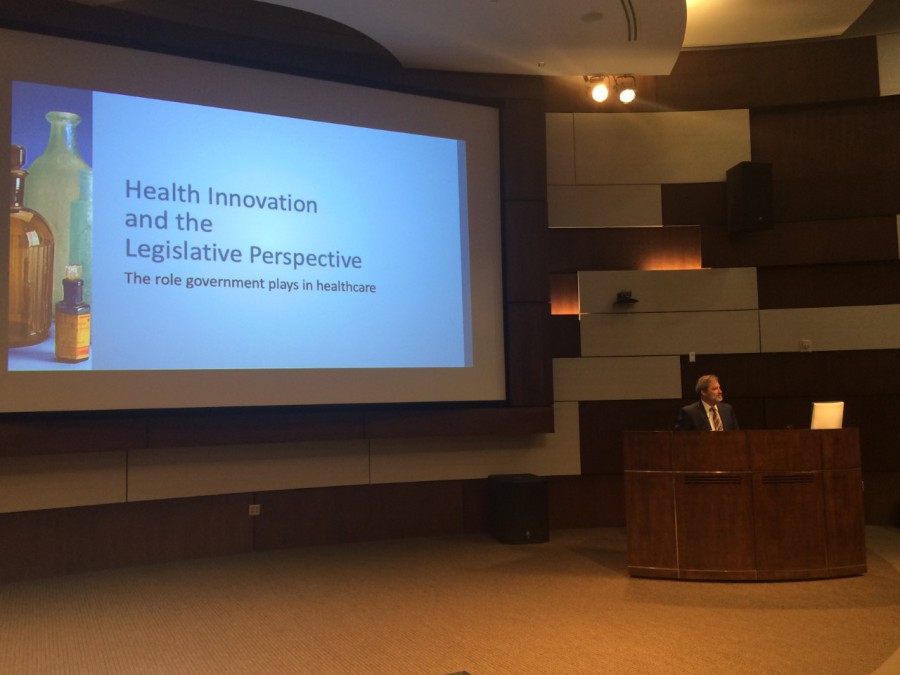 Health Innovation
and the
Legislative Perspective

The role government plays in healthcare